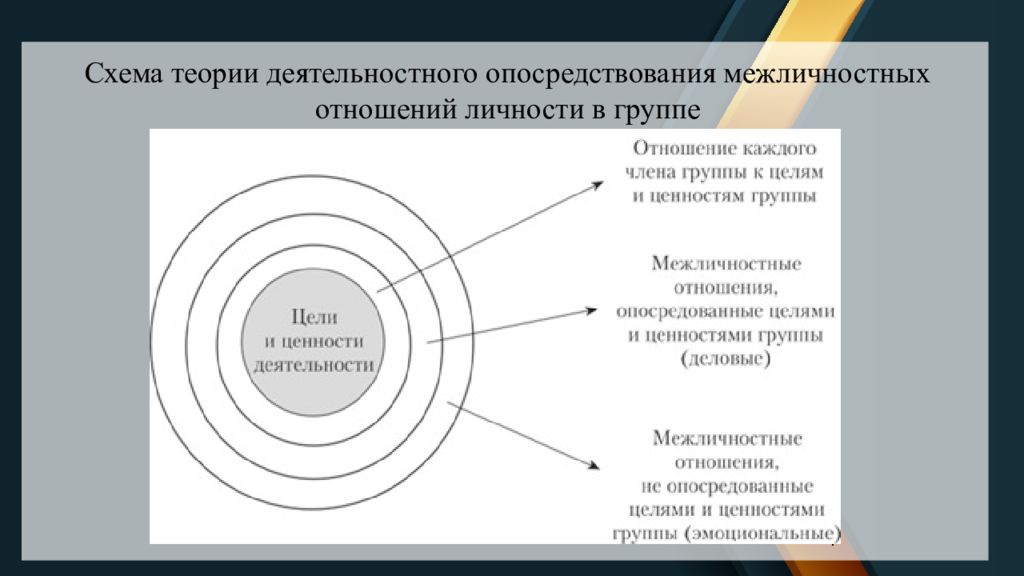 Схема теории деятельностного опосредствования межличностных отношений личности в группе

Цели и ценности деятельности

Отношение каждого члена группы к целям и ценностям группы

Межличностные отношения, опосредованные целями и ценностями группы (деловые)

Межличностные отношения, не опосредованные целями и ценностями группы (эмоциональные)